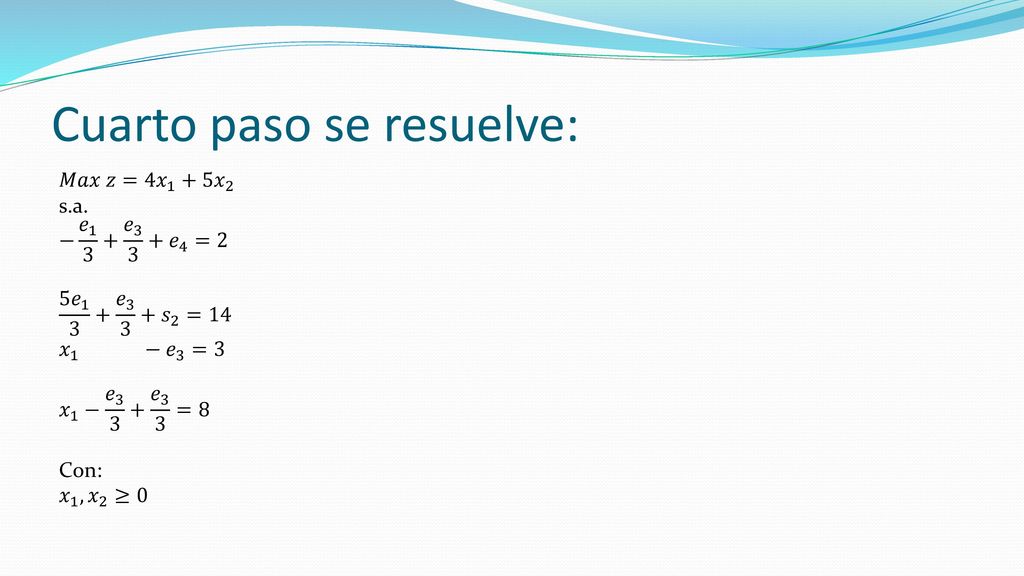 Cuarto paso se resuelve:

$Max\ z = 4x_1 + 5x_2$
s.a.
$-\frac{e_1}{3} + \frac{e_3}{3} + e_4 = 2$

$\frac{5e_1}{3} + \frac{e_3}{3} + s_2 = 14$
$x_1 \qquad - e_3 = 3$

$x_1 - \frac{e_3}{3} + \frac{e_3}{3} = 8$

Con:
$x_1, x_2 \geq 0$